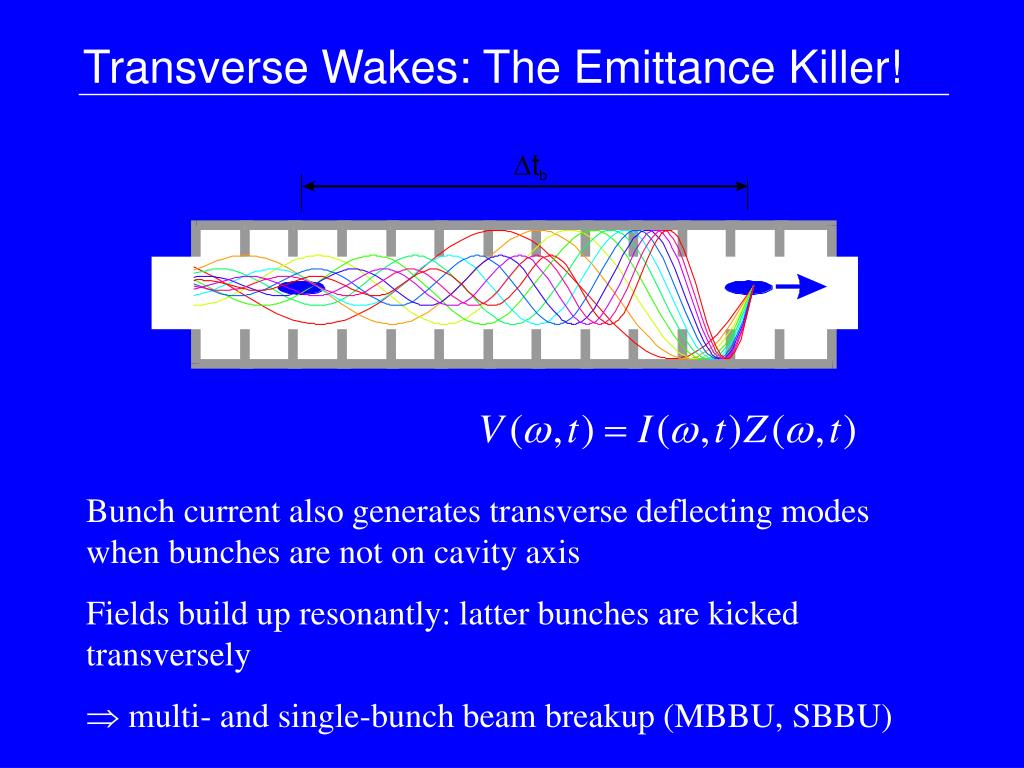 Transverse Wakes: The Emittance Killer!

$\Delta t_b$

$V(\omega,t) = I(\omega,t)Z(\omega,t)$

Bunch current also generates transverse deflecting modes when bunches are not on cavity axis

Fields build up resonantly: latter bunches are kicked transversely

$\Rightarrow$ multi- and single-bunch beam breakup (MBBU, SBBU)